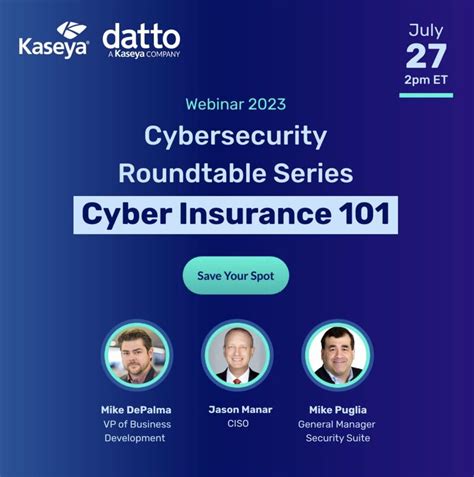 Kaseya

datto
A Kaseya COMPANY

July
27
2pm ET

Webinar 2023

Cybersecurity Roundtable Series

Cyber Insurance 101

Save Your Spot

Mike DePalma
VP of Business Development

Jason Manar
CISO

Mike Puglia
General Manager
Security Suite